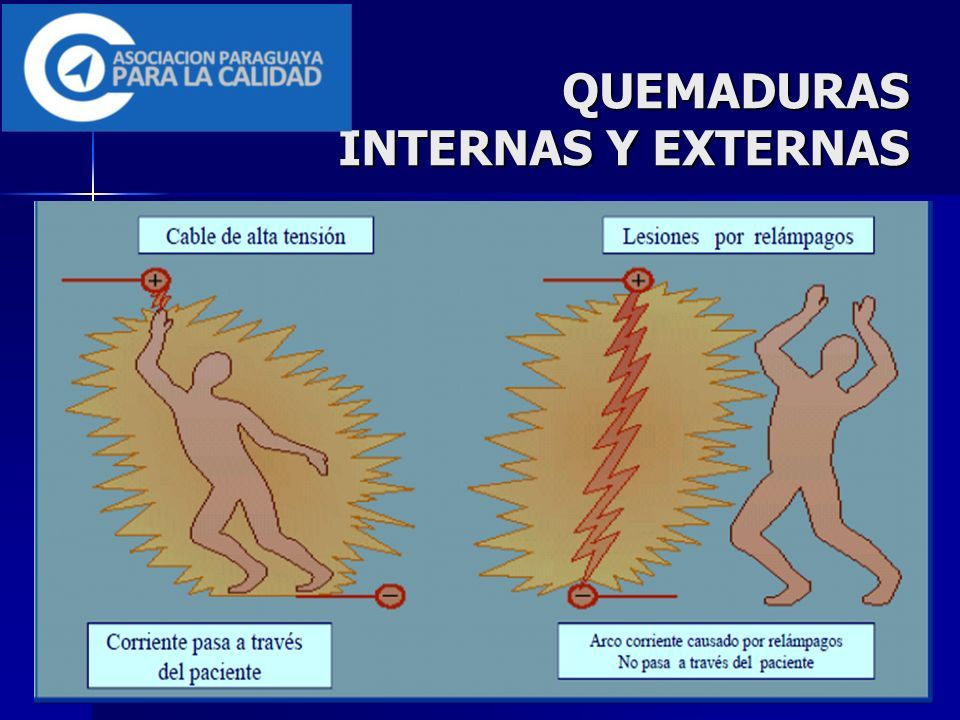 ASOCIACION PARAGUAYA
PARA LA CALIDAD

QUEMADURAS
INTERNAS Y EXTERNAS

Cable de alta tensión

+

−

Corriente pasa a través del paciente

Lesiones por relámpagos

+

−

Arco corriente causado por relámpagos
No pasa a través del paciente